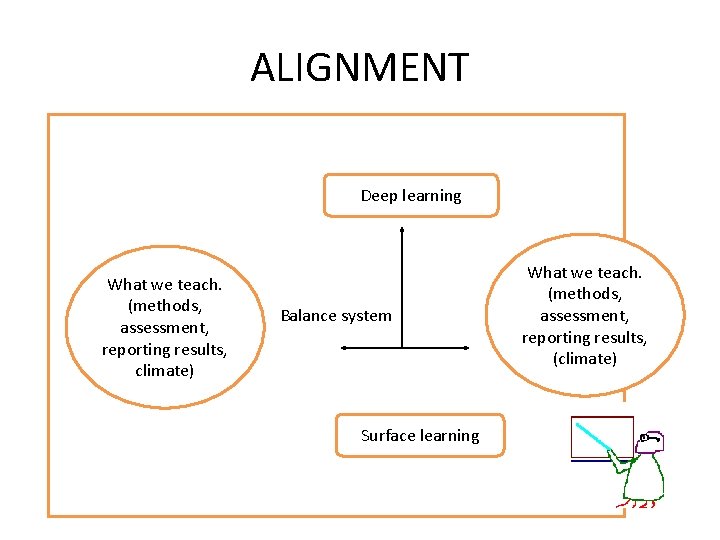 ALIGNMENT

Deep learning

What we teach. (methods, assessment, reporting results, climate)

Balance system

What we teach. (methods, assessment, reporting results, (climate)

Surface learning